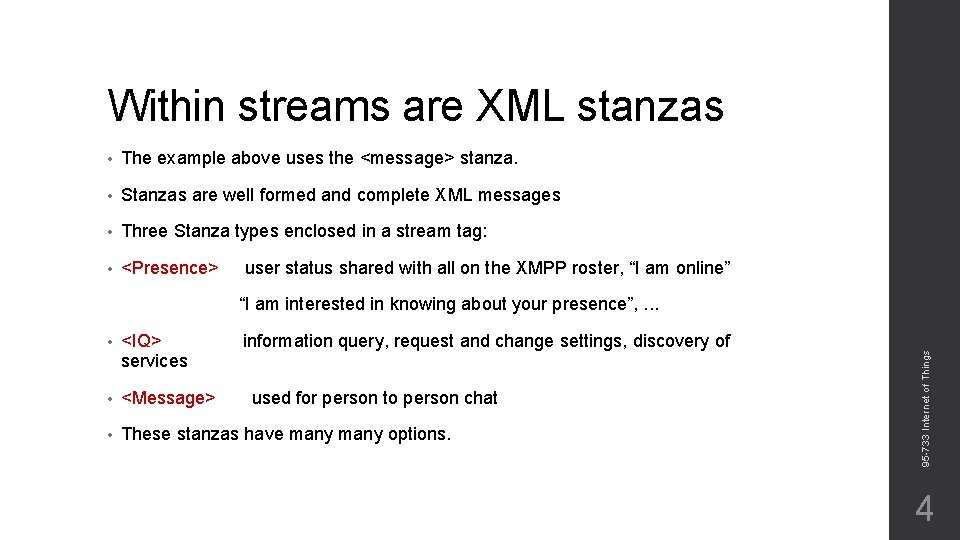 Within streams are XML stanzas

• The example above uses the <message> stanza.

• Stanzas are well formed and complete XML messages

• Three Stanza types enclosed in a stream tag:

• <Presence> user status shared with all on the XMPP roster, “I am online”

“I am interested in knowing about your presence”, …

• <IQ> information query, request and change settings, discovery of services

• <Message> used for person to person chat

• These stanzas have many many options.

95-733 Internet of Things

4